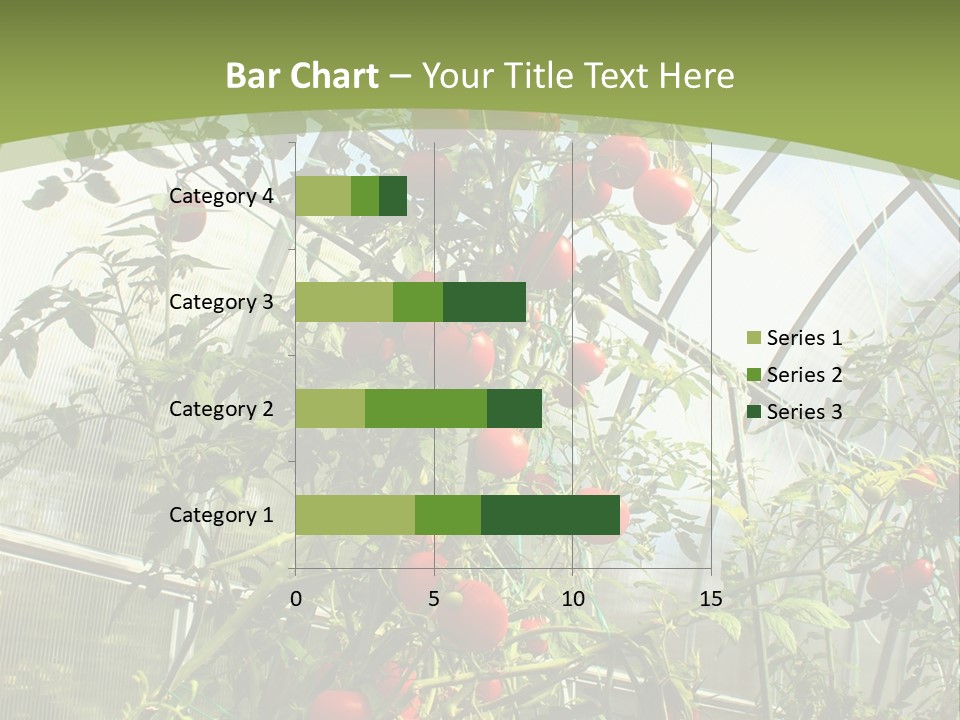 Bar Chart – Your Title Text Here

Category 4
Category 3
Category 2
Category 1

0
5
10
15

Series 1
Series 2
Series 3